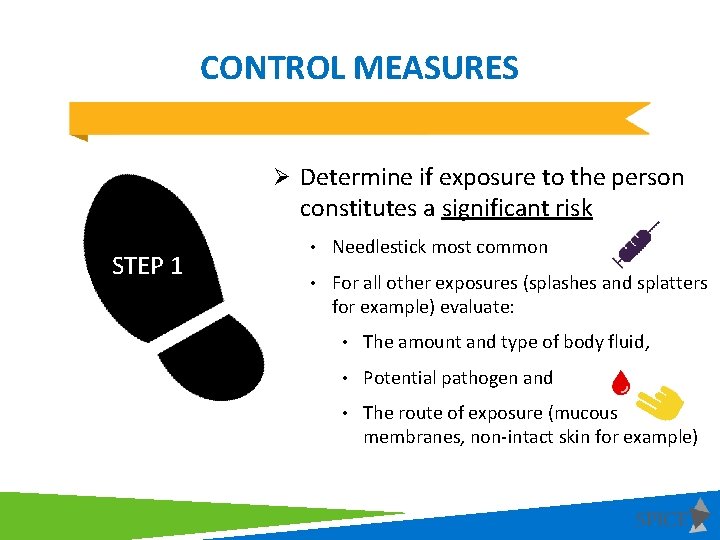 CONTROL MEASURES

STEP 1

➢ Determine if exposure to the person constitutes a significant risk

• Needlestick most common

• For all other exposures (splashes and splatters for example) evaluate:

• The amount and type of body fluid,

• Potential pathogen and

• The route of exposure (mucous membranes, non-intact skin for example)

SPICE